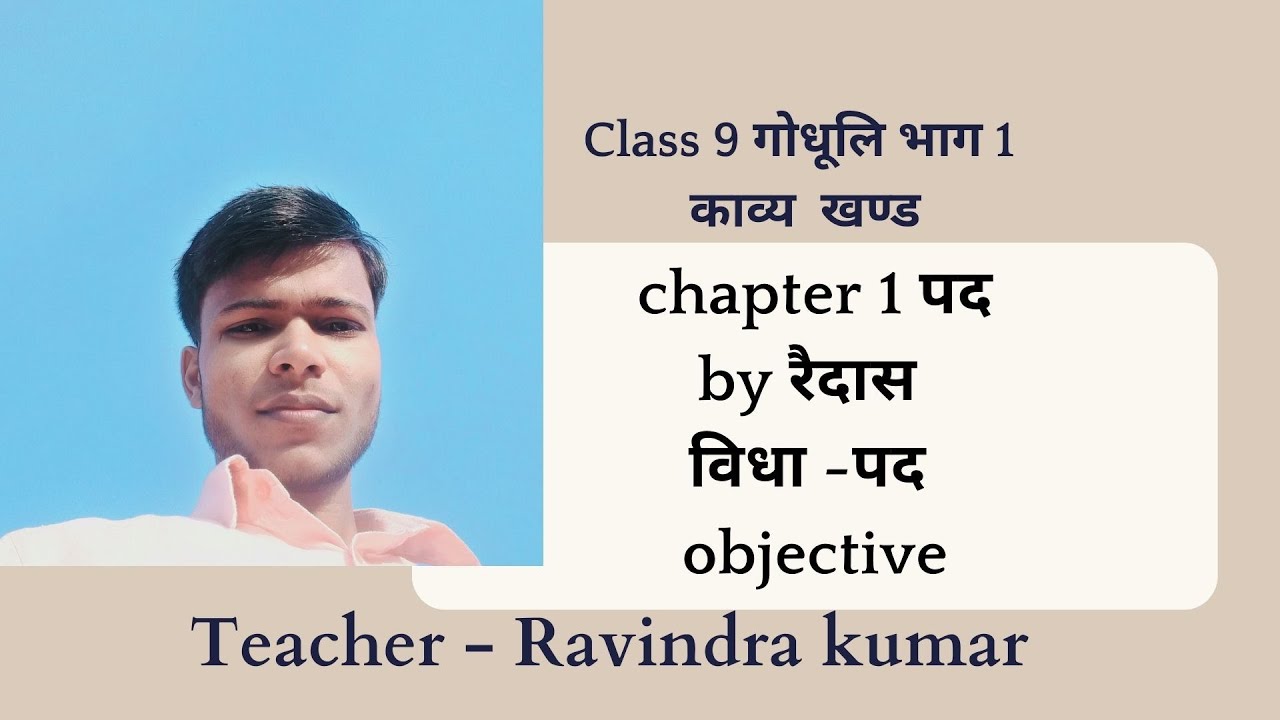 Class 9 गोधूलि भाग 1
काव्य खण्ड

chapter 1 पद
by रैदास
विधा -पद
objective

Teacher - Ravindra kumar